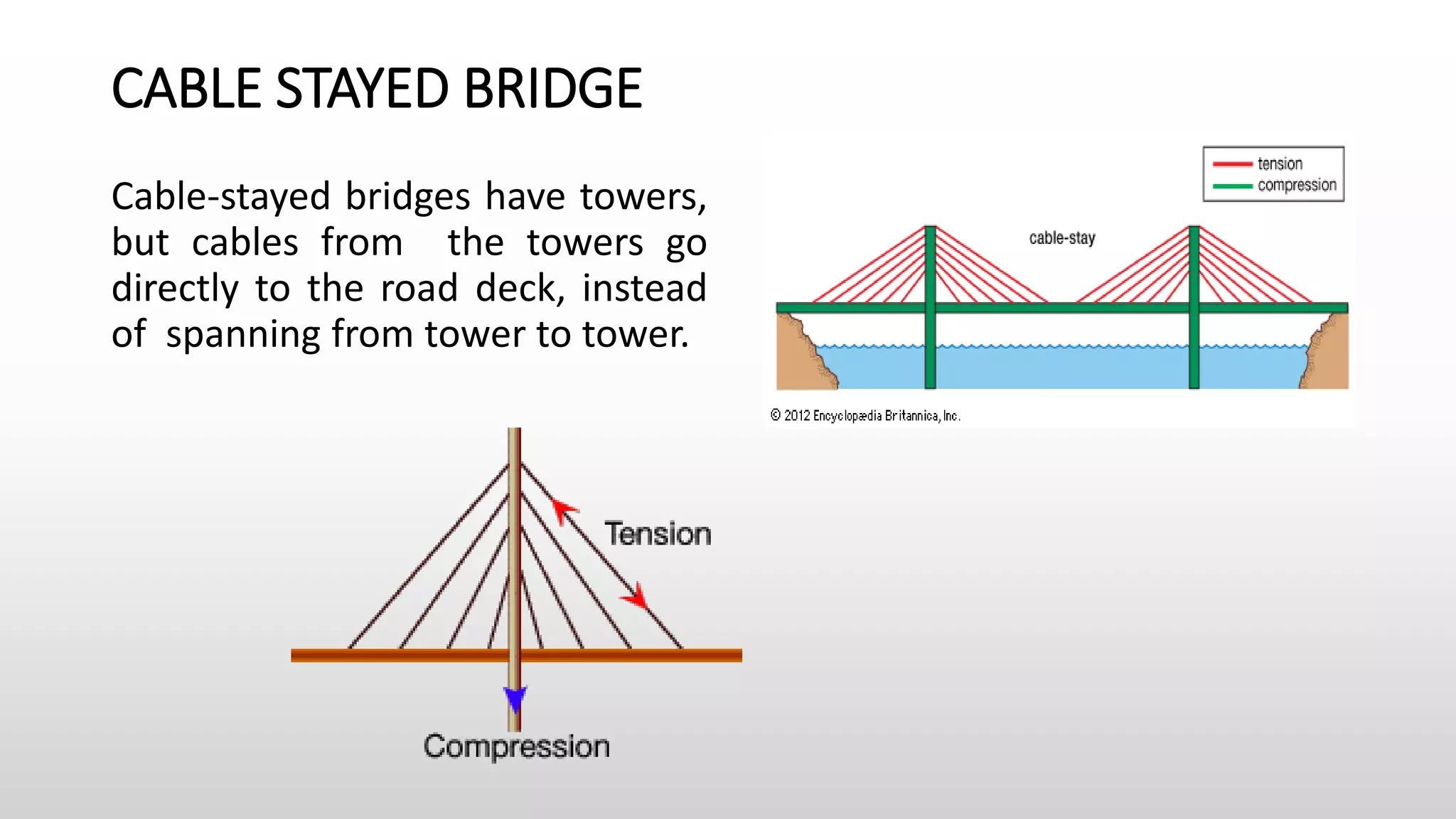 CABLE STAYED BRIDGE

Cable-stayed bridges have towers, but cables from the towers go directly to the road deck, instead of spanning from tower to tower.

tension
compression

cable-stay

© 2012 Encyclopædia Britannica, Inc.

Tension

Compression